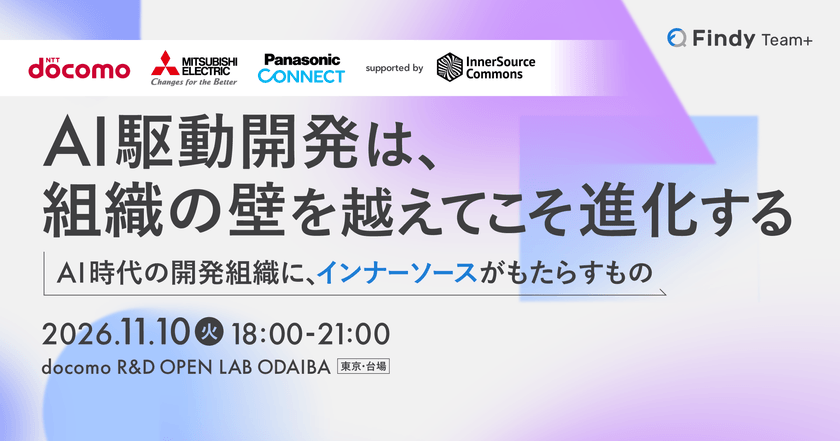 Findy Team+

NTT docomo

MITSUBISHI ELECTRIC
Changes for the Better

Panasonic CONNECT

supported by

InnerSource Commons

AI駆動開発は、
組織の壁を越えてこそ進化する

AI時代の開発組織に、インナーソースがもたらすもの

2026.11.10 火 18:00-21:00

docomo R&D OPEN LAB ODAIBA 東京・台場